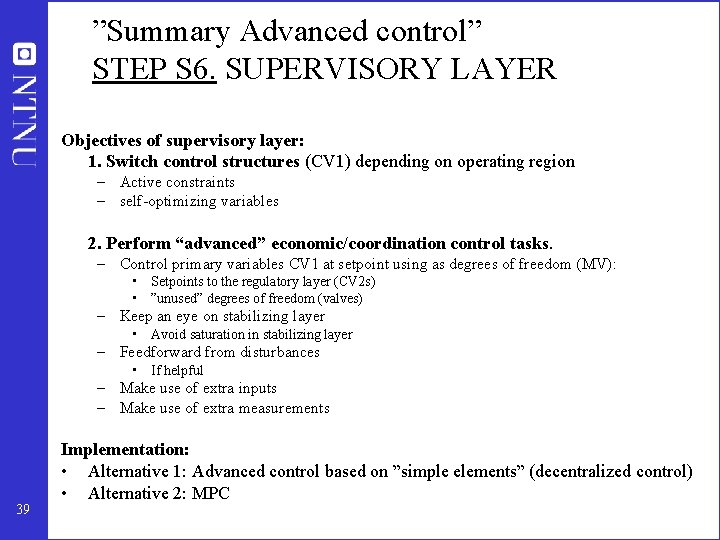 NTNU

”Summary Advanced control”
STEP S6. SUPERVISORY LAYER

Objectives of supervisory layer:
1. Switch control structures (CV1) depending on operating region
– Active constraints
– self-optimizing variables

2. Perform “advanced” economic/coordination control tasks.
– Control primary variables CV1 at setpoint using as degrees of freedom (MV):
• Setpoints to the regulatory layer (CV2s)
• ”unused” degrees of freedom (valves)
– Keep an eye on stabilizing layer
• Avoid saturation in stabilizing layer
– Feedforward from disturbances
• If helpful
– Make use of extra inputs
– Make use of extra measurements

Implementation:
• Alternative 1: Advanced control based on ”simple elements” (decentralized control)
• Alternative 2: MPC

39